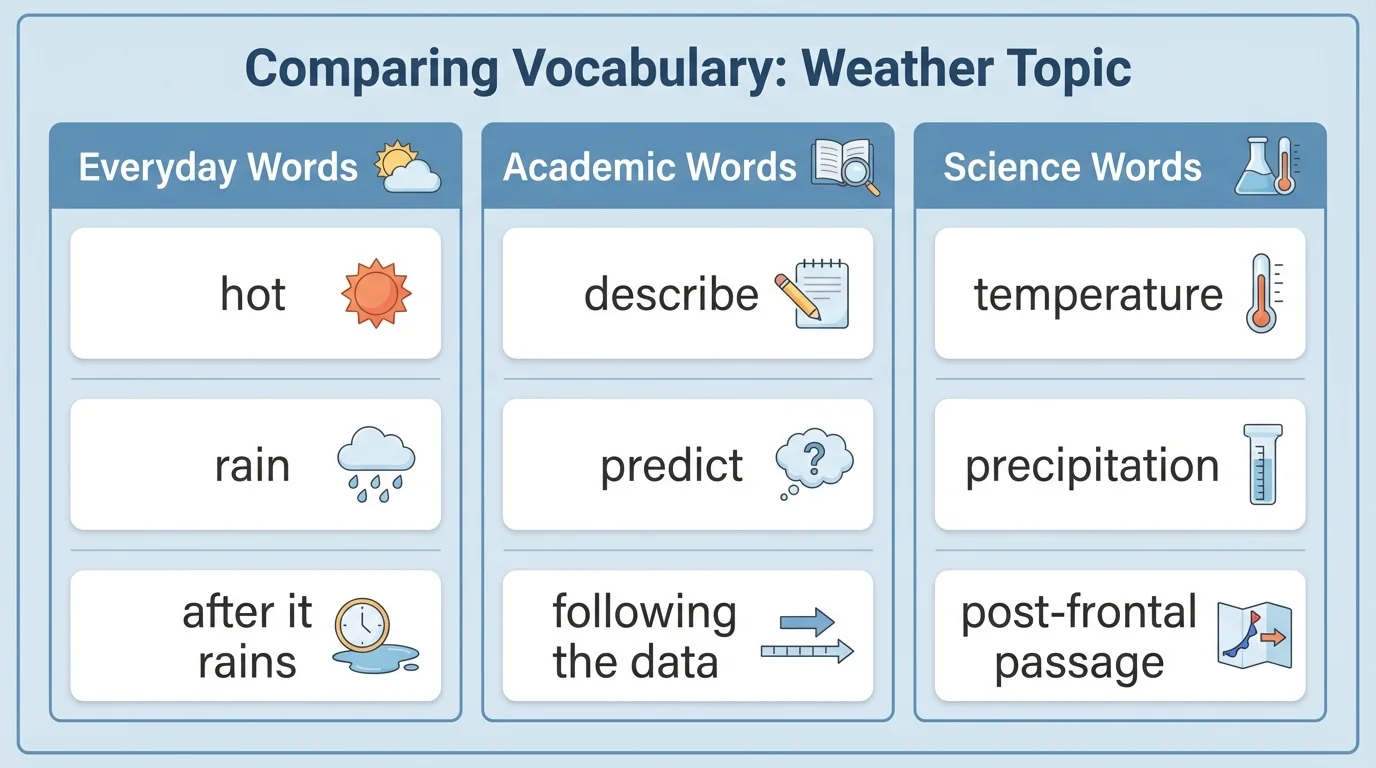 Comparing Vocabulary: Weather Topic

Everyday Words

hot

rain

after it rains

Academic Words

describe

predict

following the data

Science Words

temperature

precipitation

post-frontal passage